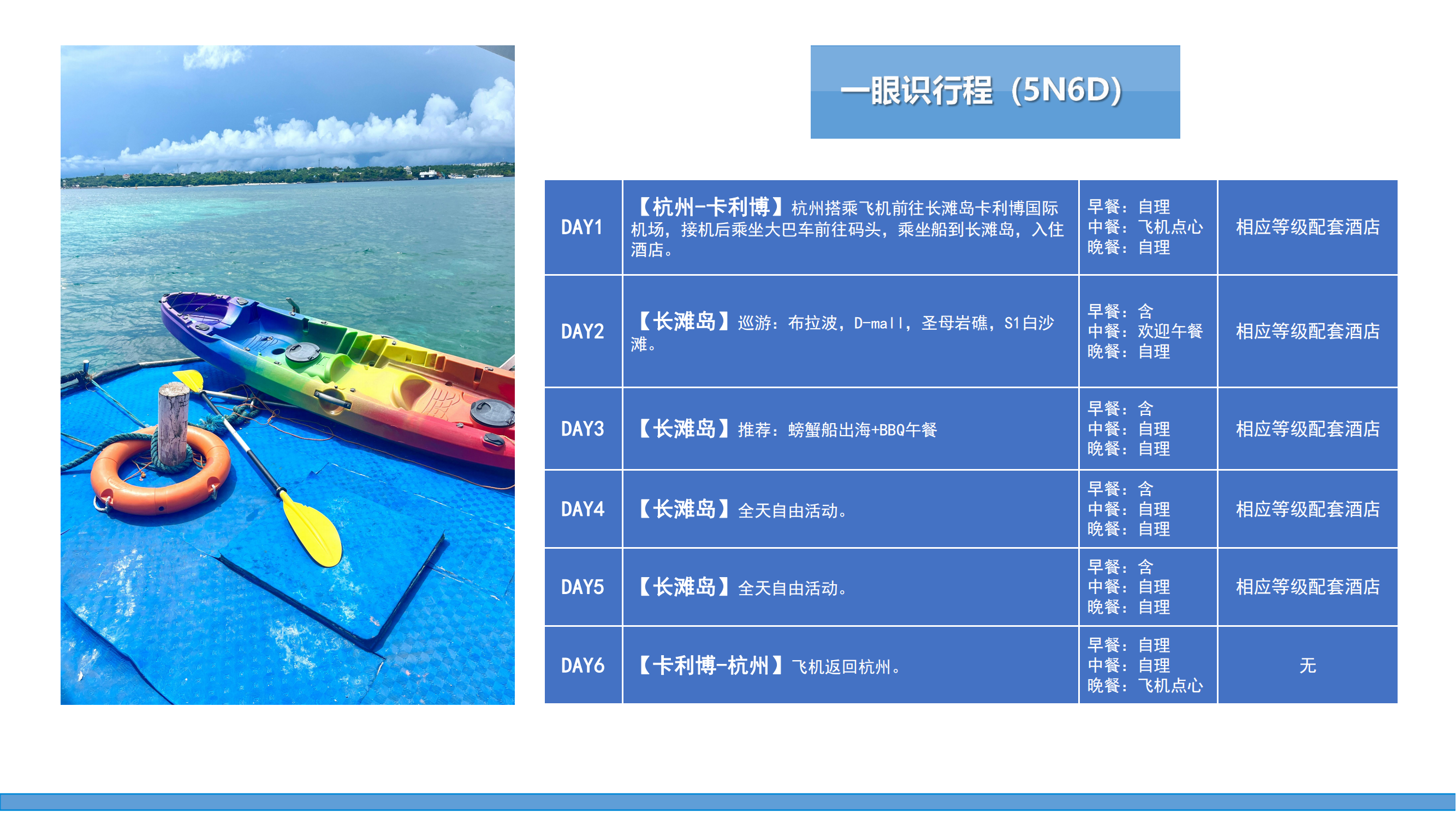 一眼识行程（5N6D）

| DAY1 | 【杭州-卡利博】杭州搭乘飞机前往长滩岛卡利博国际机场，接机后乘坐大巴车前往码头，乘坐船到长滩岛，入住酒店。 | 早餐：自理 中餐：飞机点心 晚餐：自理 | 相应等级配套酒店 |
|---|---|---|---|
| DAY2 | 【长滩岛】巡游：布拉波，D-mall，圣母岩礁，S1白沙滩。 | 早餐：含 中餐：欢迎午餐 晚餐：自理 | 相应等级配套酒店 |
| DAY3 | 【长滩岛】推荐：螃蟹船出海+BBQ午餐 | 早餐：含 中餐：自理 晚餐：自理 | 相应等级配套酒店 |
| DAY4 | 【长滩岛】全天自由活动。 | 早餐：含 中餐：自理 晚餐：自理 | 相应等级配套酒店 |
| DAY5 | 【长滩岛】全天自由活动。 | 早餐：含 中餐：自理 晚餐：自理 | 相应等级配套酒店 |
| DAY6 | 【卡利博-杭州】飞机返回杭州。 | 早餐：自理 中餐：自理 晚餐：飞机点心 | 无 |